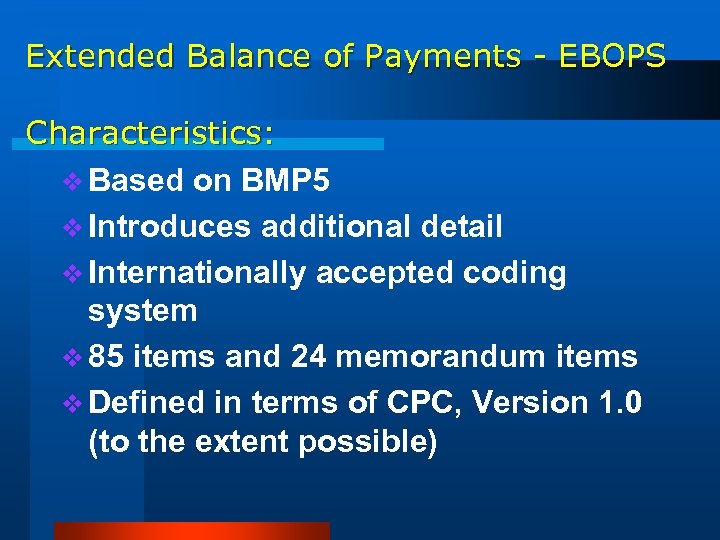 Extended Balance of Payments - EBOPS

Characteristics:

❖ Based on BMP5
❖ Introduces additional detail
❖ Internationally accepted coding system
❖ 85 items and 24 memorandum items
❖ Defined in terms of CPC, Version 1.0 (to the extent possible)